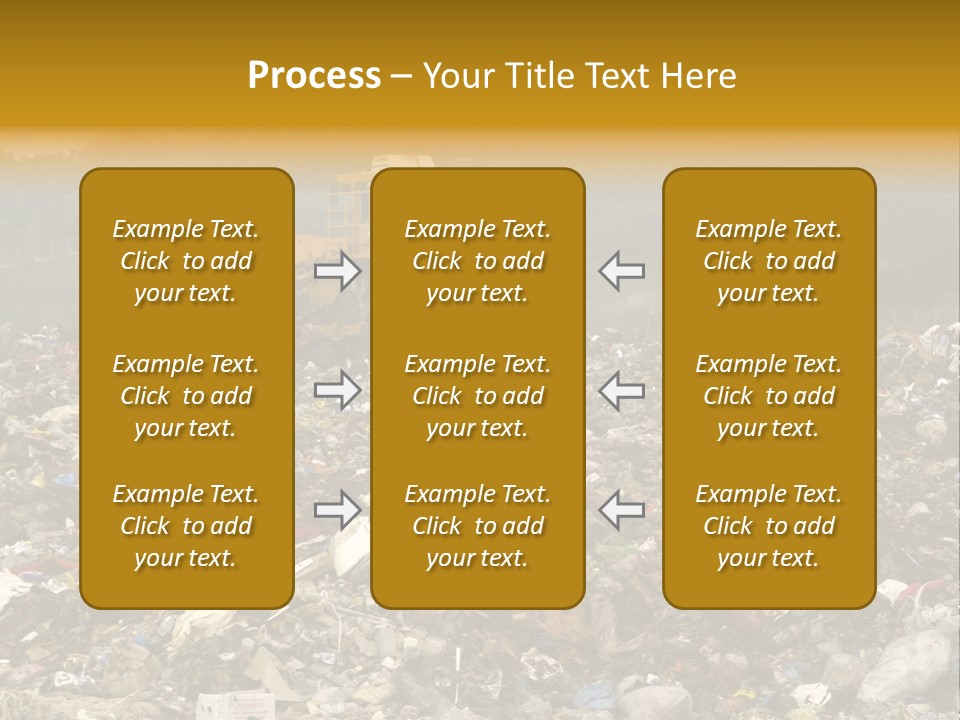 Process – Your Title Text Here

Example Text. Click to add your text.

Example Text. Click to add your text.

Example Text. Click to add your text.

Example Text. Click to add your text.

Example Text. Click to add your text.

Example Text. Click to add your text.

Example Text. Click to add your text.

Example Text. Click to add your text.

Example Text. Click to add your text.